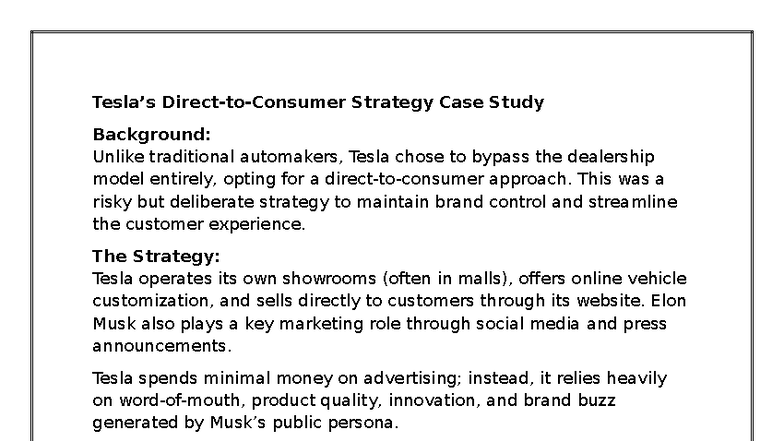 Tesla’s Direct-to-Consumer Strategy Case Study

Background:
Unlike traditional automakers, Tesla chose to bypass the dealership model entirely, opting for a direct-to-consumer approach. This was a risky but deliberate strategy to maintain brand control and streamline the customer experience.

The Strategy:
Tesla operates its own showrooms (often in malls), offers online vehicle customization, and sells directly to customers through its website. Elon Musk also plays a key marketing role through social media and press announcements.

Tesla spends minimal money on advertising; instead, it relies heavily on word-of-mouth, product quality, innovation, and brand buzz generated by Musk’s public persona.